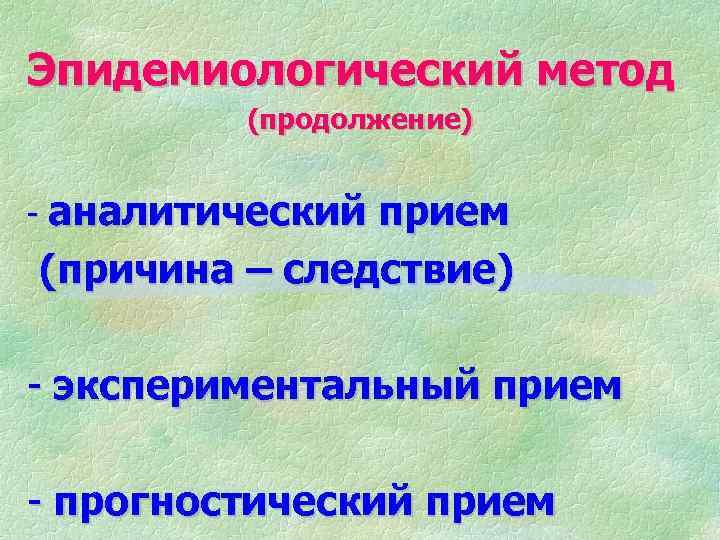 Эпидемиологический метод
(продолжение)

- аналитический прием
(причина – следствие)

- экспериментальный прием

- прогностический прием